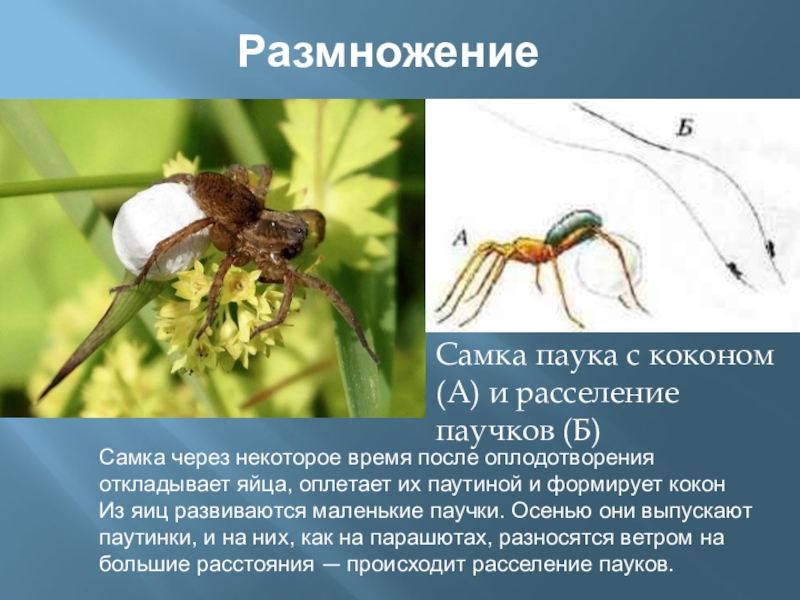 Размножение

Б

А

Самка паука с коконом (А) и расселение паучков (Б)

Самка через некоторое время после оплодотворения откладывает яйца, оплетает их паутиной и формирует кокон
Из яиц развиваются маленькие паучки. Осенью они выпускают паутинки, и на них, как на парашютах, разносятся ветром на большие расстояния — происходит расселение пауков.